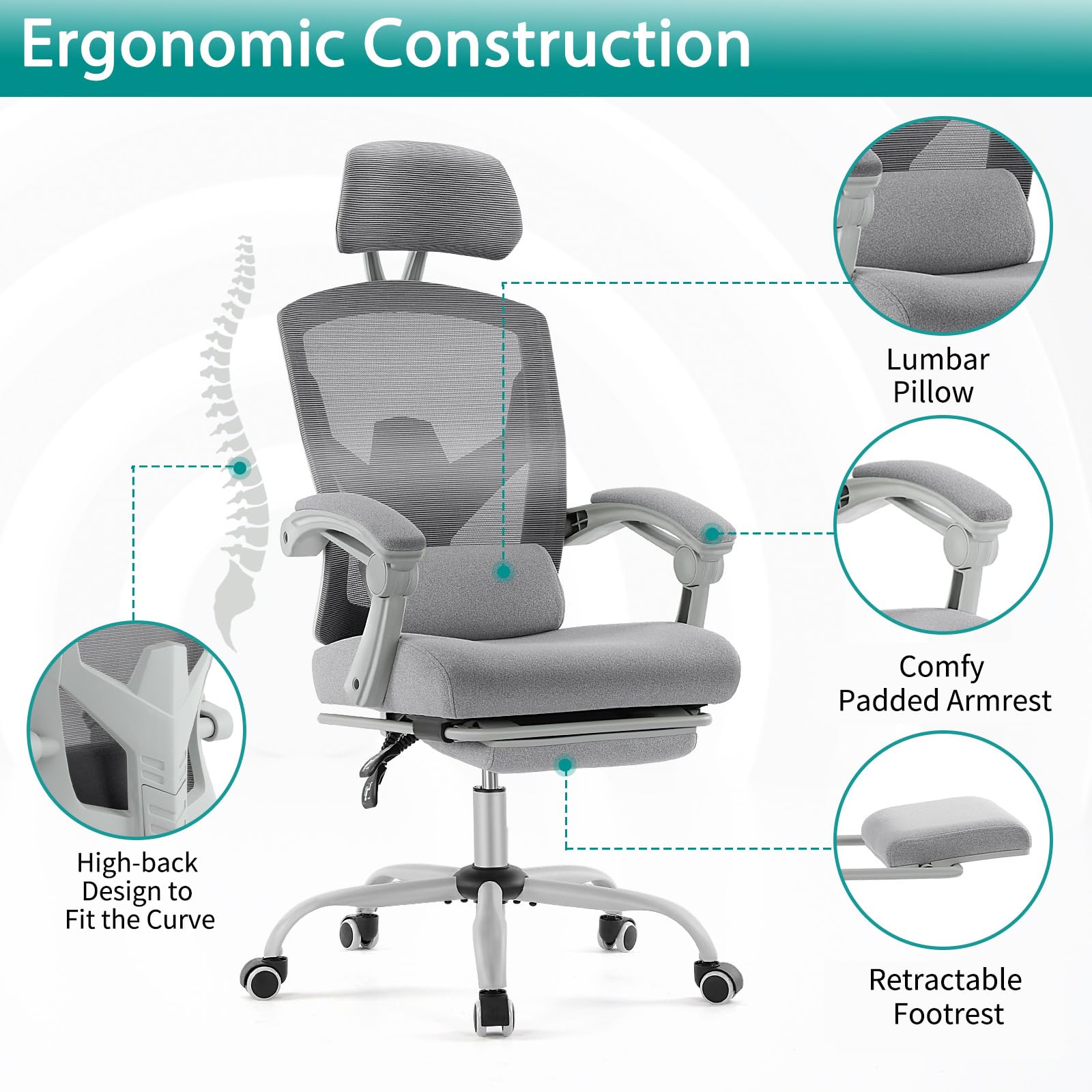 Ergonomic Construction

Lumbar Pillow

Comfy Padded Armrest

High-back Design to Fit the Curve

Retractable Footrest